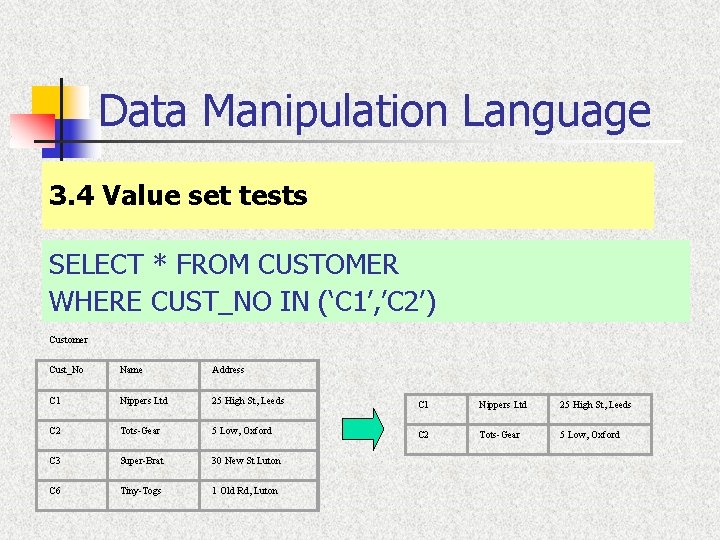 Data Manipulation Language

3.4 Value set tests

SELECT * FROM CUSTOMER
WHERE CUST_NO IN (‘C1’,’C2’)

Customer

| Cust_No | Name | Address |
|---|---|---|
| C1 | Nippers Ltd | 25 High St, Leeds |
| C2 | Tots-Gear | 5 Low, Oxford |
| C3 | Super-Brat | 30 New St Luton |
| C6 | Tiny-Togs | 1 Old Rd, Luton |

| C1 | Nippers Ltd | 25 High St, Leeds |
|---|---|---|
| C2 | Tots-Gear | 5 Low, Oxford |